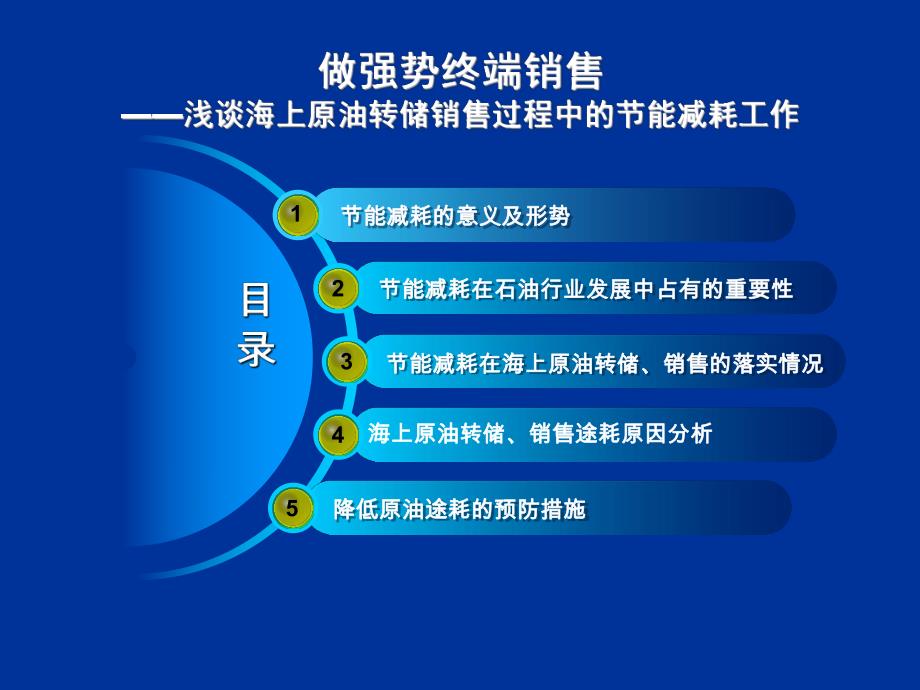 做强势终端销售
——浅谈海上原油转储销售过程中的节能减耗工作

目录

1 节能减耗的意义及形势

2 节能减耗在石油行业发展中占有的重要性

3 节能减耗在海上原油转储、销售的落实情况

4 海上原油转储、销售途耗原因分析

5 降低原油途耗的预防措施